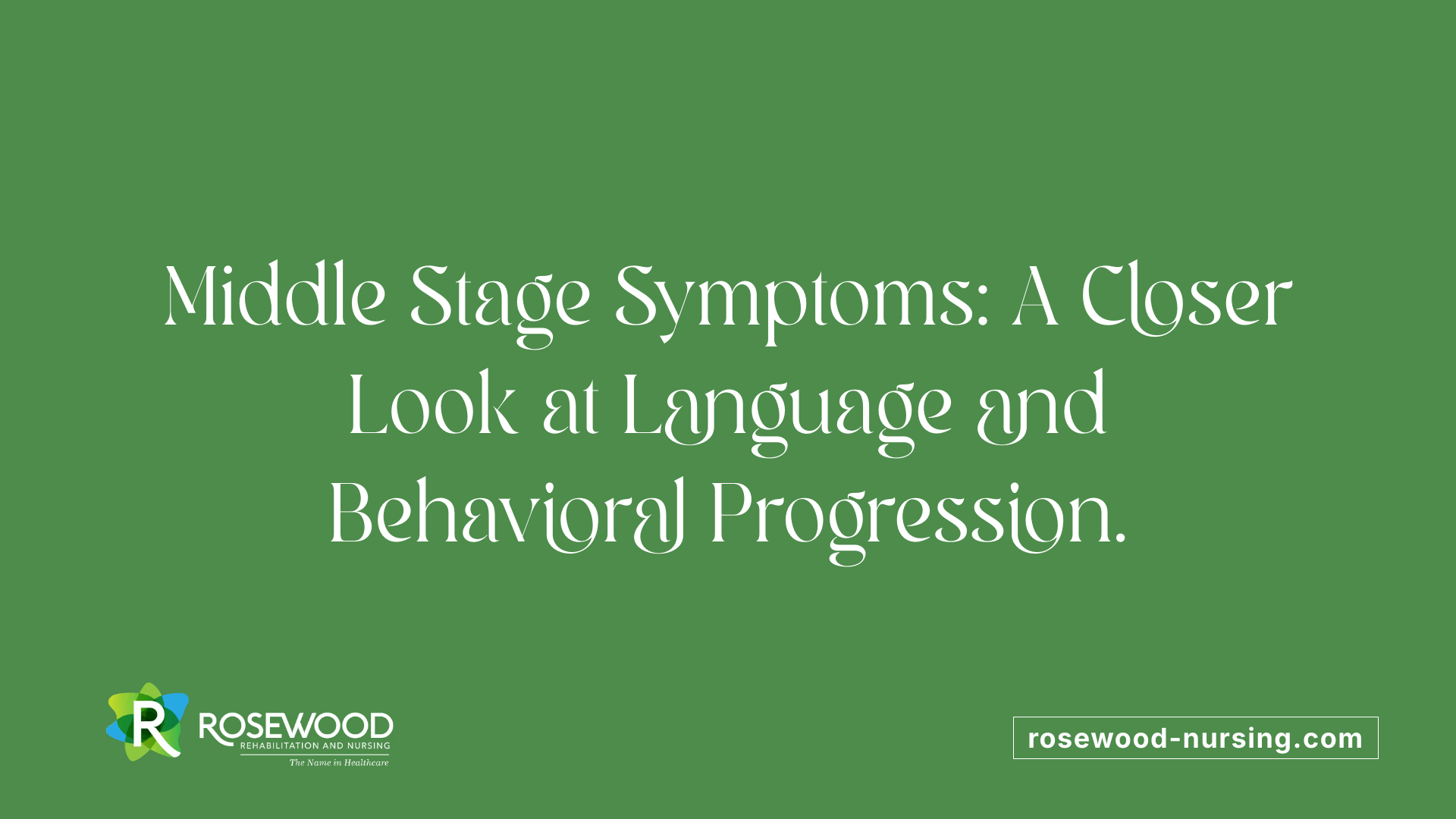 Middle Stage Symptoms: A Closer Look at Language and Behavioral Progression.

R ROSEWOOD
REHABILITATION AND NURSING
The Name in Healthcare

rosewood-nursing.com